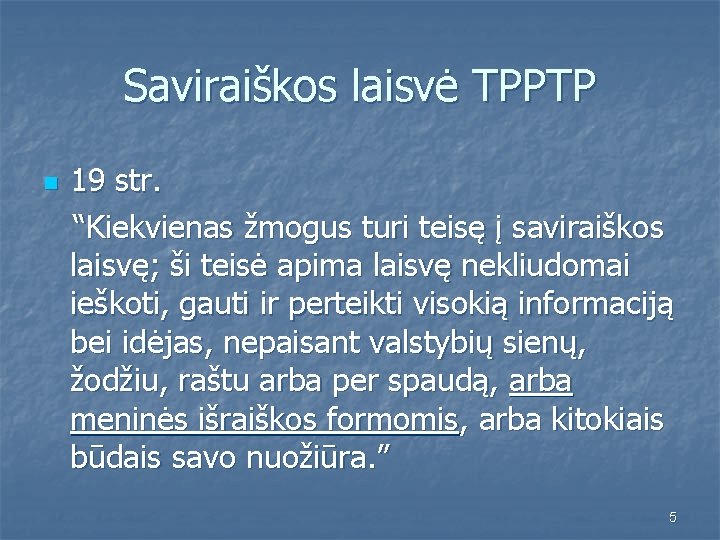 Saviraiškos laisvė TPPTP

19 str.

“Kiekvienas žmogus turi teisę į saviraiškos laisvę; ši teisė apima laisvę nekliudomai ieškoti, gauti ir perteikti visokią informaciją bei idėjas, nepaisant valstybių sienų, žodžiu, raštu arba per spaudą, arba meninės išraiškos formomis, arba kitokiais būdais savo nuožiūra.”

5